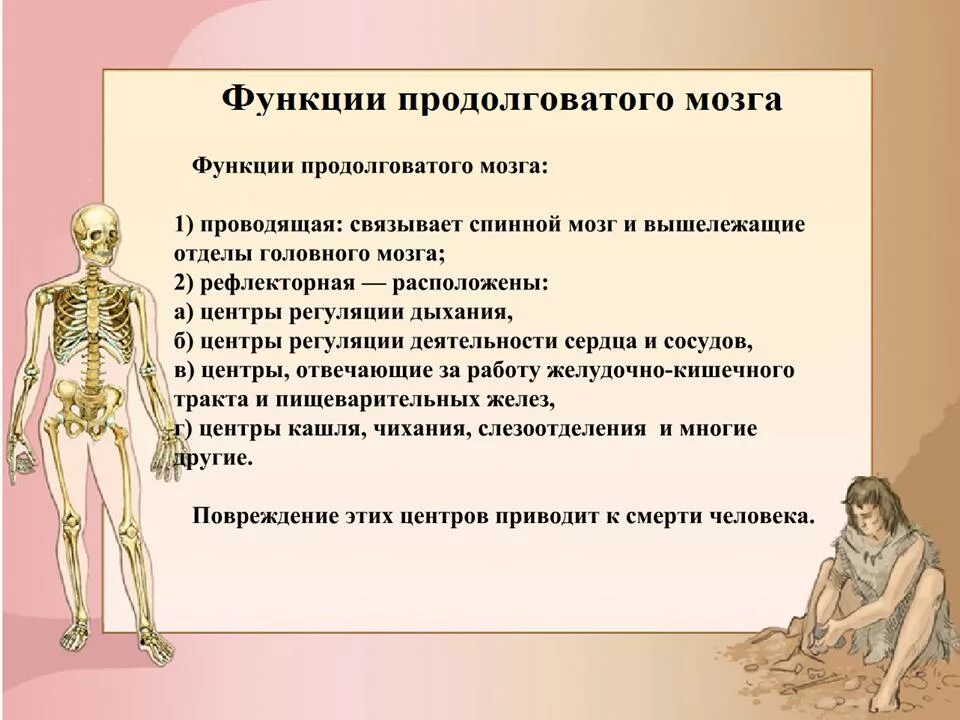 Функции продолговатого мозга

Функции продолговатого мозга:

1) проводящая: связывает спинной мозг и вышележащие отделы головного мозга;
2) рефлекторная — расположены:
а) центры регуляции дыхания,
б) центры регуляции деятельности сердца и сосудов,
в) центры, отвечающие за работу желудочно-кишечного тракта и пищеварительных желез,
г) центры кашля, чихания, слезоотделения и многие другие.

Повреждение этих центров приводит к смерти человека.